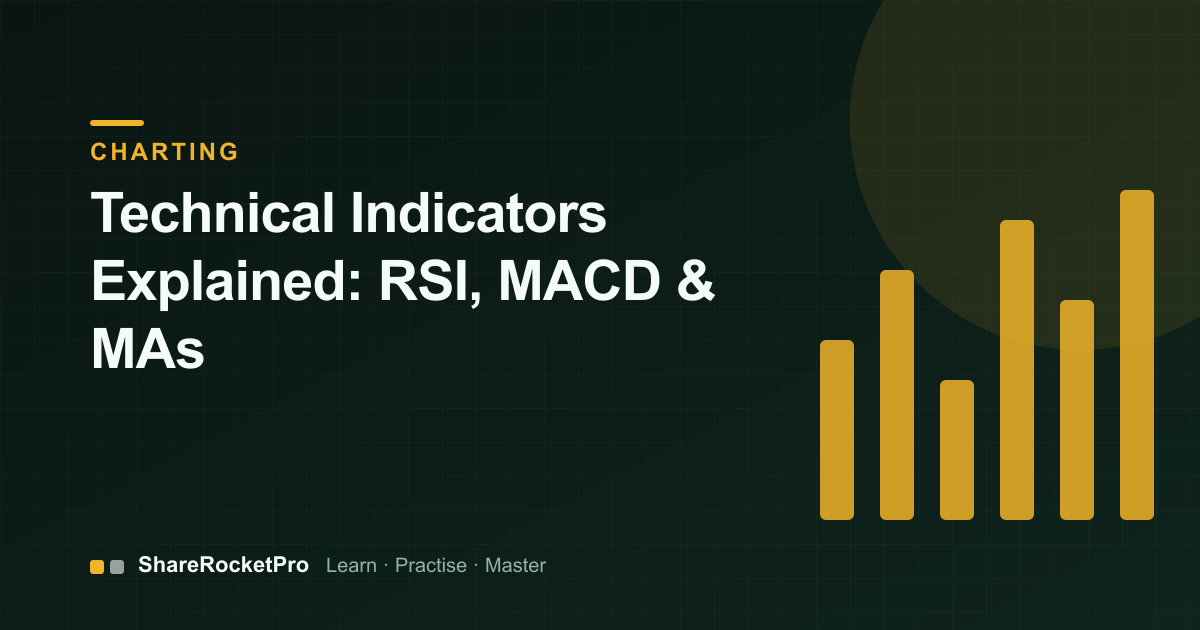 CHARTING

Technical Indicators Explained: RSI, MACD & MAs

ShareRocketPro Learn · Practise · Master